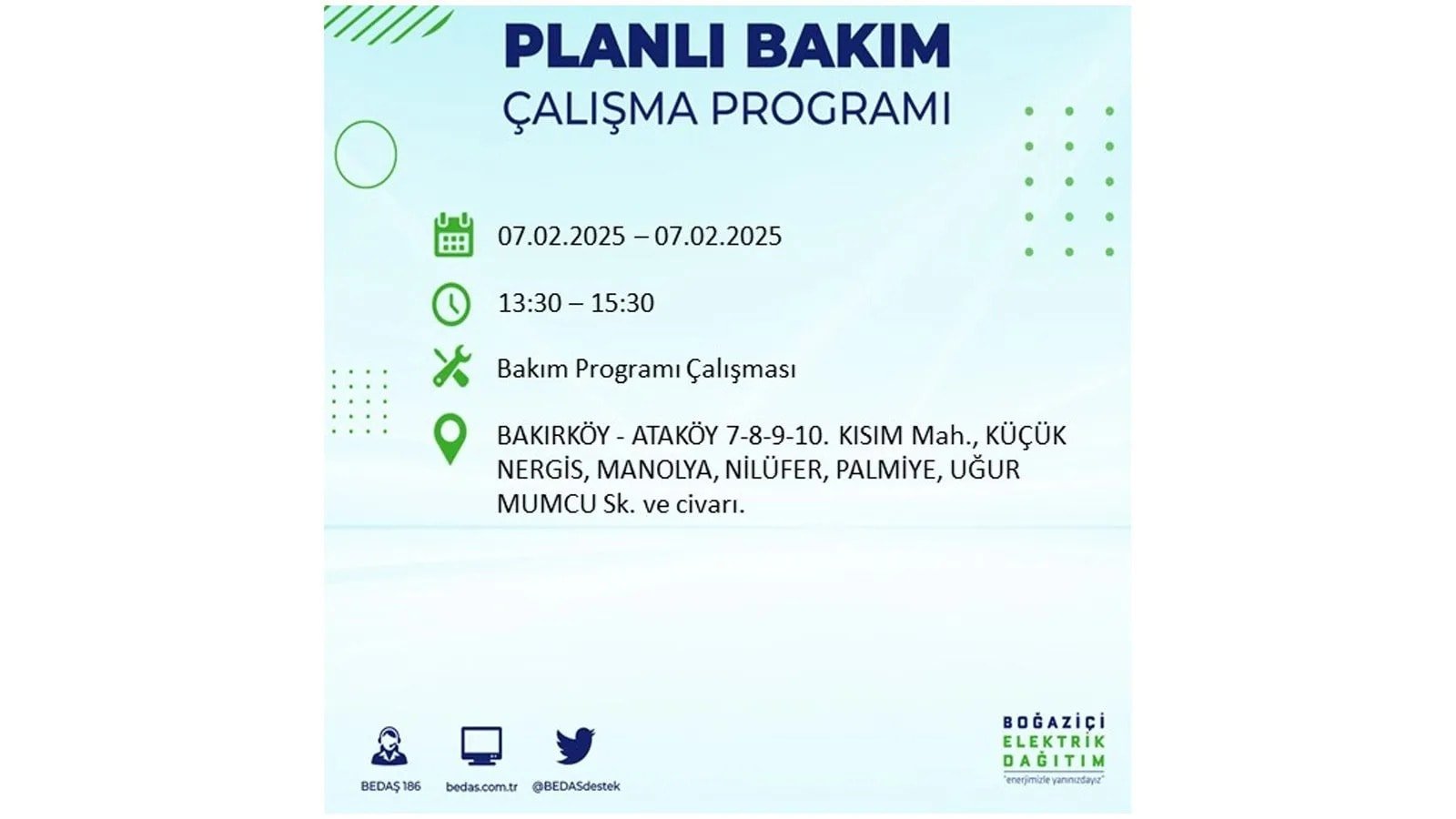 PLANLI BAKIM
ÇALIŞMA PROGRAMI

07.02.2025 – 07.02.2025

13:30 – 15:30

Bakım Programı Çalışması

BAKIRKÖY - ATAKÖY 7-8-9-10. KISIM Mah., KÜÇÜK NERGİS, MANOLYA, NİLÜFER, PALMİYE, UĞUR MUMCU Sk. ve civarı.

BEDAŞ 186
bedas.com.tr
@BEDASdestek

BOĞAZİÇİ
ELEKTRİK
DAĞITIM
"enerjimizle yanınızdayız"